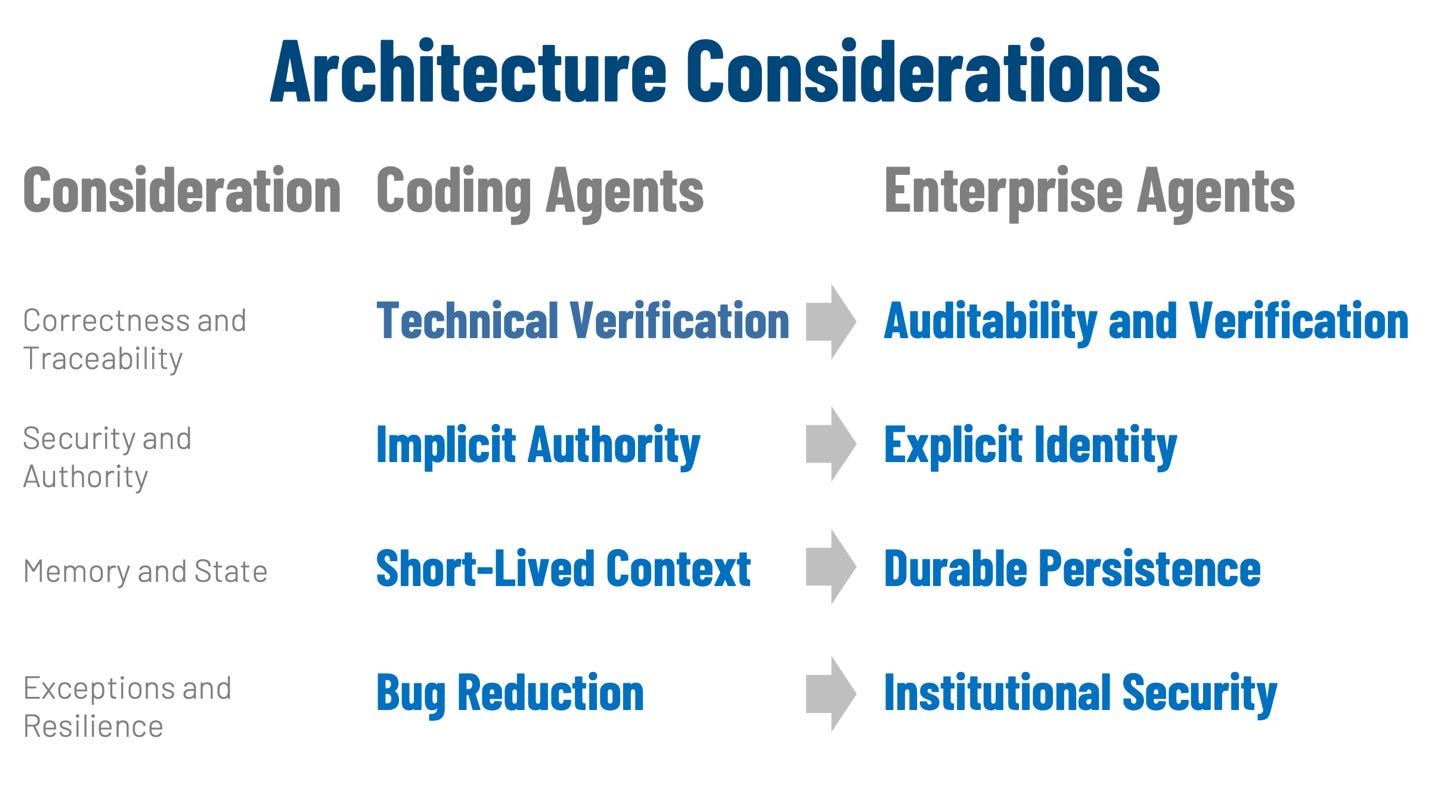 Architecture Considerations

| Consideration | Coding Agents | Enterprise Agents |
|---|---|---|
| Correctness and Traceability | Technical Verification | Auditability and Verification |
| Security and Authority | Implicit Authority | Explicit Identity |
| Memory and State | Short-Lived Context | Durable Persistence |
| Exceptions and Resilience | Bug Reduction | Institutional Security |